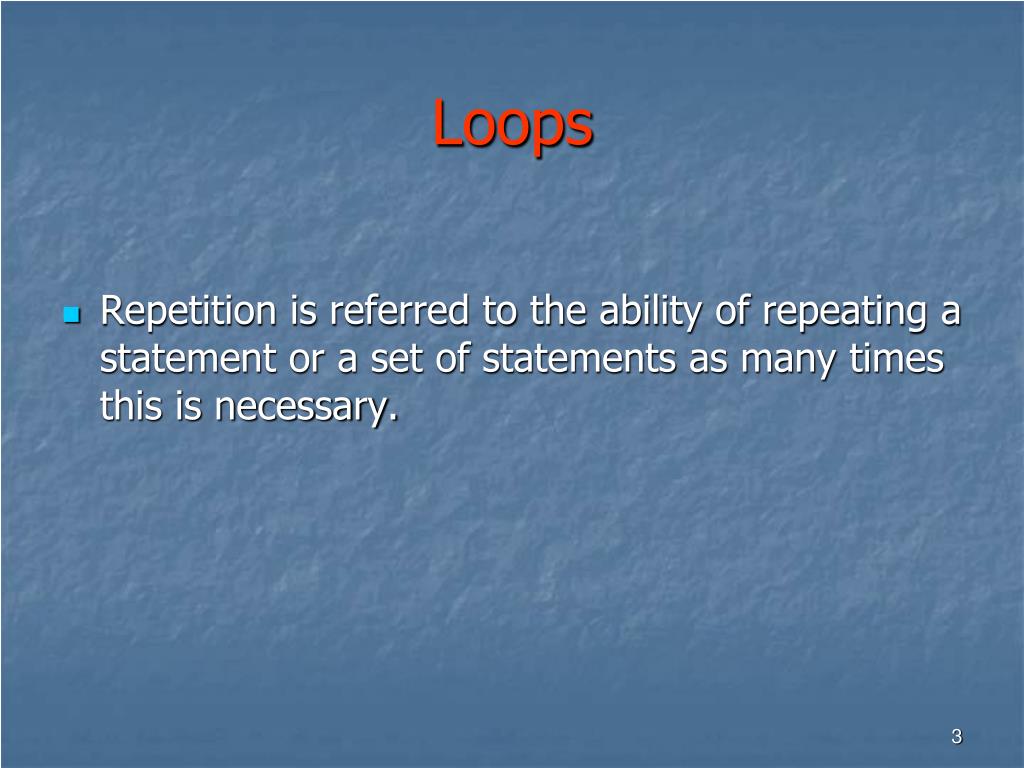 Loops

Repetition is referred to the ability of repeating a statement or a set of statements as many times this is necessary.

3